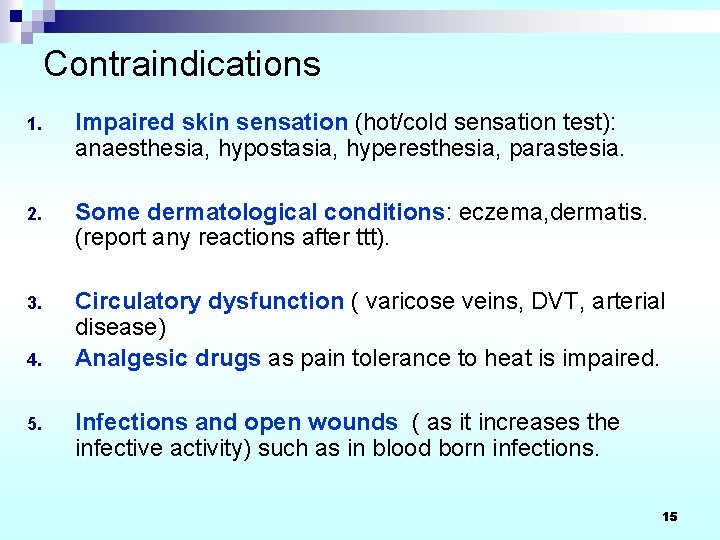 Contraindications

1. Impaired skin sensation (hot/cold sensation test): anaesthesia, hypostasia, hyperesthesia, parastesia.

2. Some dermatological conditions: eczema,dermatis. (report any reactions after ttt).

3. Circulatory dysfunction ( varicose veins, DVT, arterial disease)

4. Analgesic drugs as pain tolerance to heat is impaired.

5. Infections and open wounds ( as it increases the infective activity) such as in blood born infections.

15